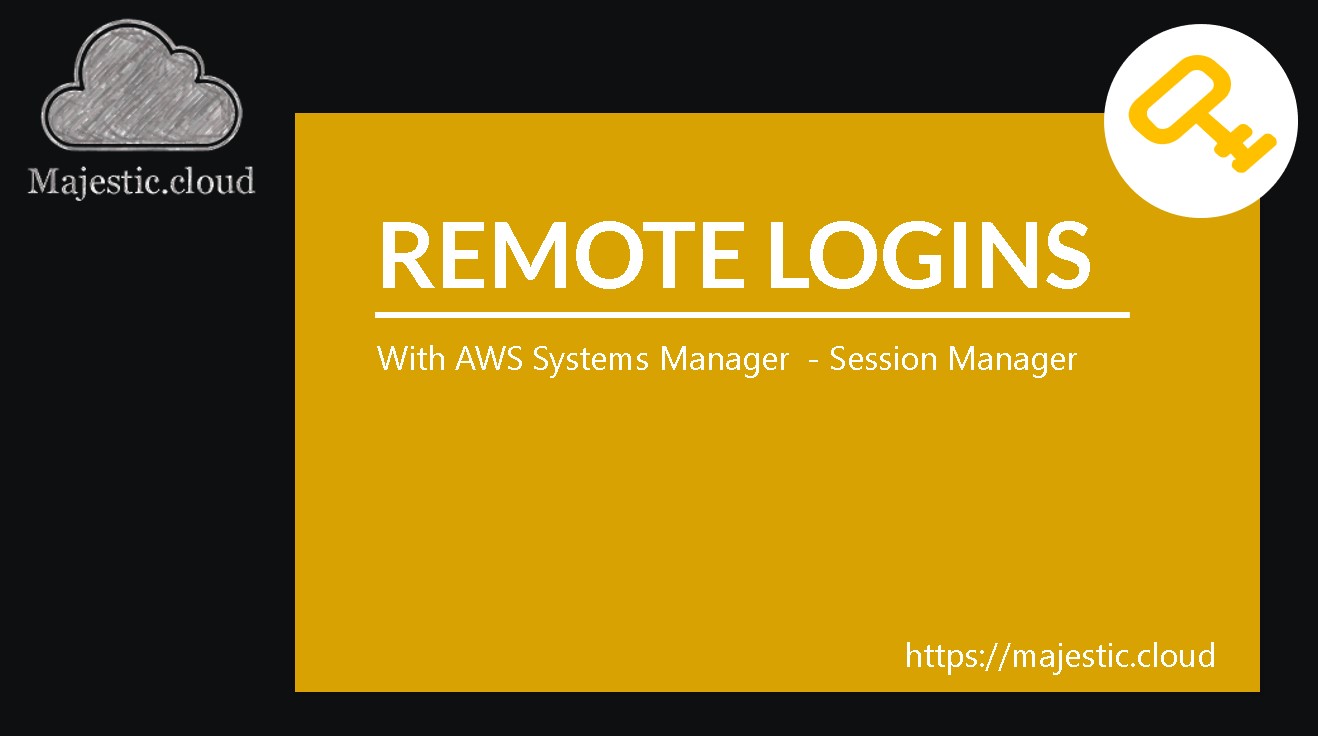 Majestic.cloud

REMOTE LOGINS

With AWS Systems Manager - Session Manager

https://majestic.cloud